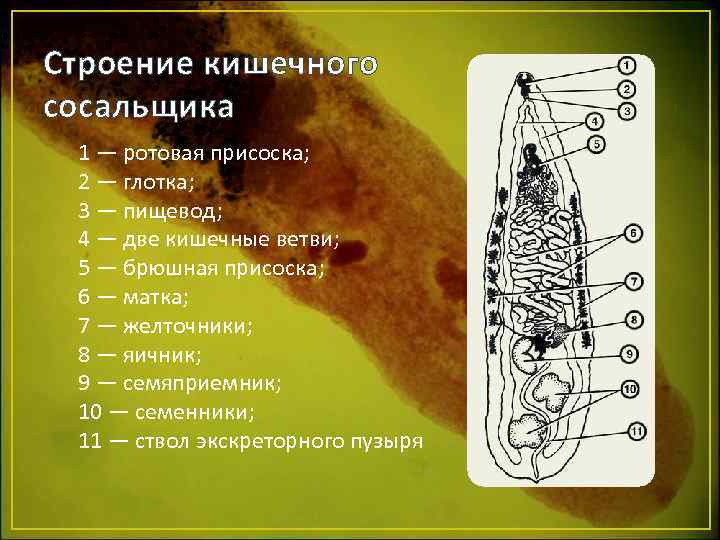 Строение кишечного сосальщика

1 — ротовая присоска;
2 — глотка;
3 — пищевод;
4 — две кишечные ветви;
5 — брюшная присоска;
6 — матка;
7 — желточники;
8 — яичник;
9 — семяприемник;
10 — семенники;
11 — ствол экскреторного пузыря

1
2
3
4
5
6
7
8
9
10
11